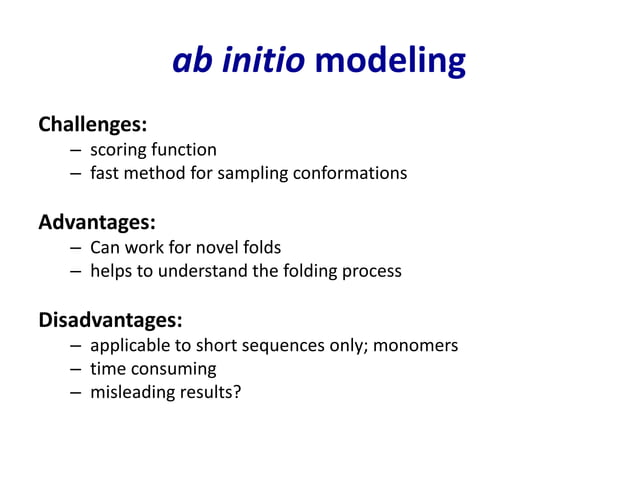 ab initio modeling

Challenges:
– scoring function
– fast method for sampling conformations

Advantages:
– Can work for novel folds
– helps to understand the folding process

Disadvantages:
– applicable to short sequences only; monomers
– time consuming
– misleading results?